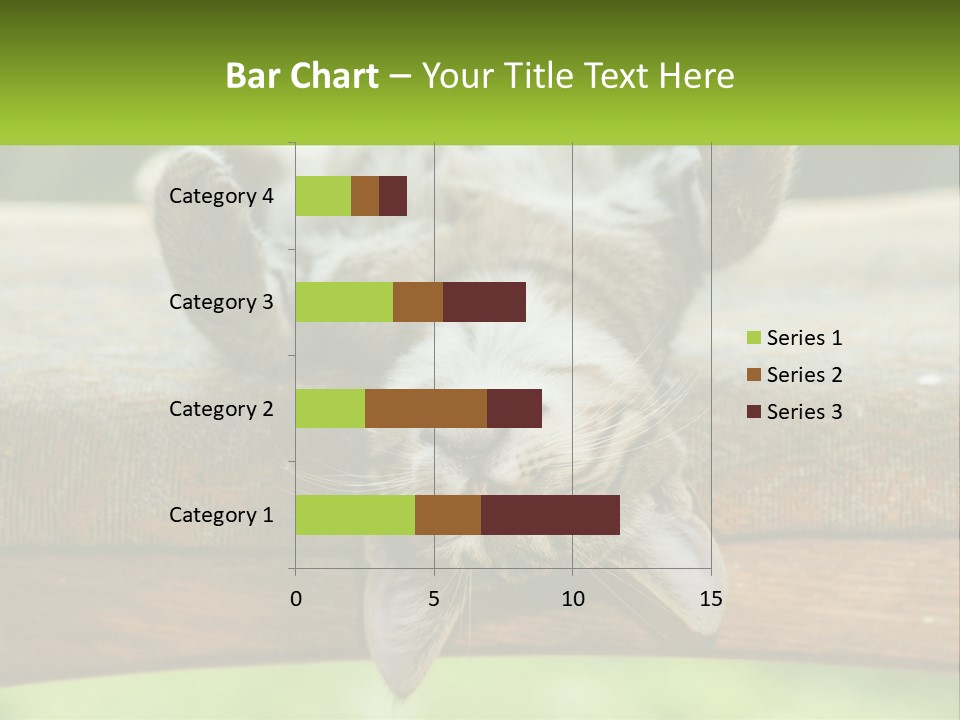 Bar Chart – Your Title Text Here

Category 4
Category 3
Category 2
Category 1

0
5
10
15

Series 1
Series 2
Series 3